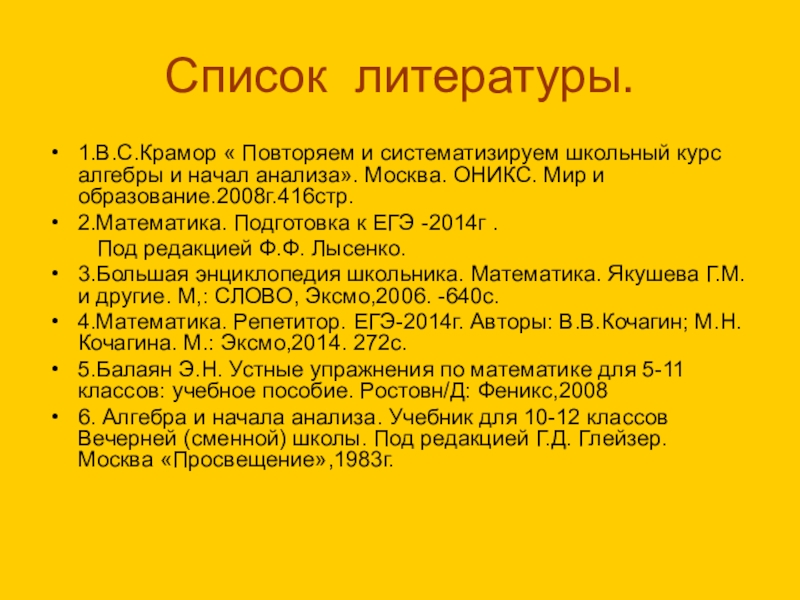 Список литературы.

• 1.В.С.Крамор « Повторяем и систематизируем школьный курс алгебры и начал анализа». Москва. ОНИКС. Мир и образование.2008г.416стр.

• 2.Математика. Подготовка к ЕГЭ -2014г .
Под редакцией Ф.Ф. Лысенко.

• 3.Большая энциклопедия школьника. Математика. Якушева Г.М. и другие. М,: СЛОВО, Эксмо,2006. -640с.

• 4.Математика. Репетитор. ЕГЭ-2014г. Авторы: В.В.Кочагин; М.Н. Кочагина. М.: Эксмо,2014. 272с.

• 5.Балаян Э.Н. Устные упражнения по математике для 5-11 классов: учебное пособие. Ростовн/Д: Феникс,2008

• 6. Алгебра и начала анализа. Учебник для 10-12 классов Вечерней (сменной) школы. Под редакцией Г.Д. Глейзер. Москва «Просвещение»,1983г.